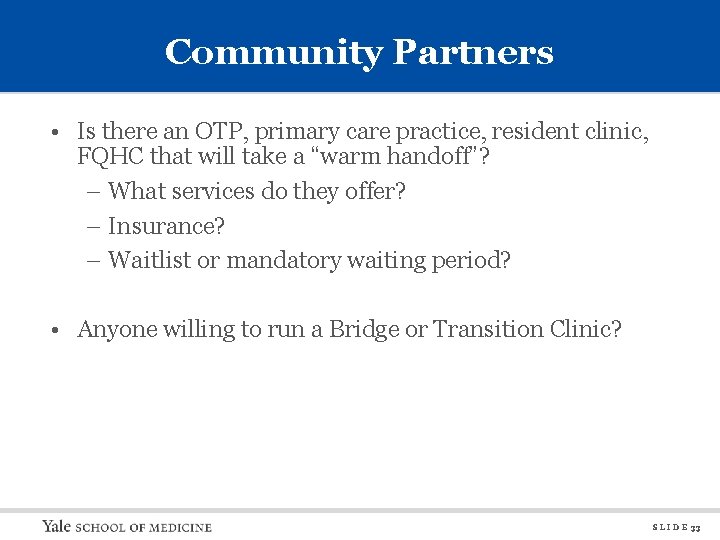 Community Partners

• Is there an OTP, primary care practice, resident clinic, FQHC that will take a "warm handoff"?
– What services do they offer?
– Insurance?
– Waitlist or mandatory waiting period?

• Anyone willing to run a Bridge or Transition Clinic?

Yale SCHOOL OF MEDICINE

SLIDE 33